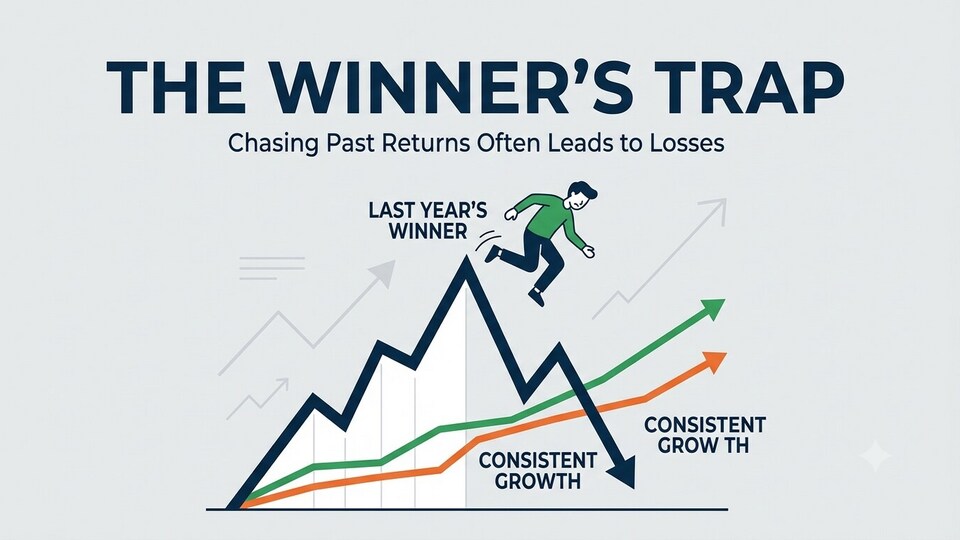 THE WINNER'S TRAP

Chasing Past Returns Often Leads to Losses

LAST YEAR'S WINNER

CONSISTENT GROWTH

CONSISTENT GROW TH